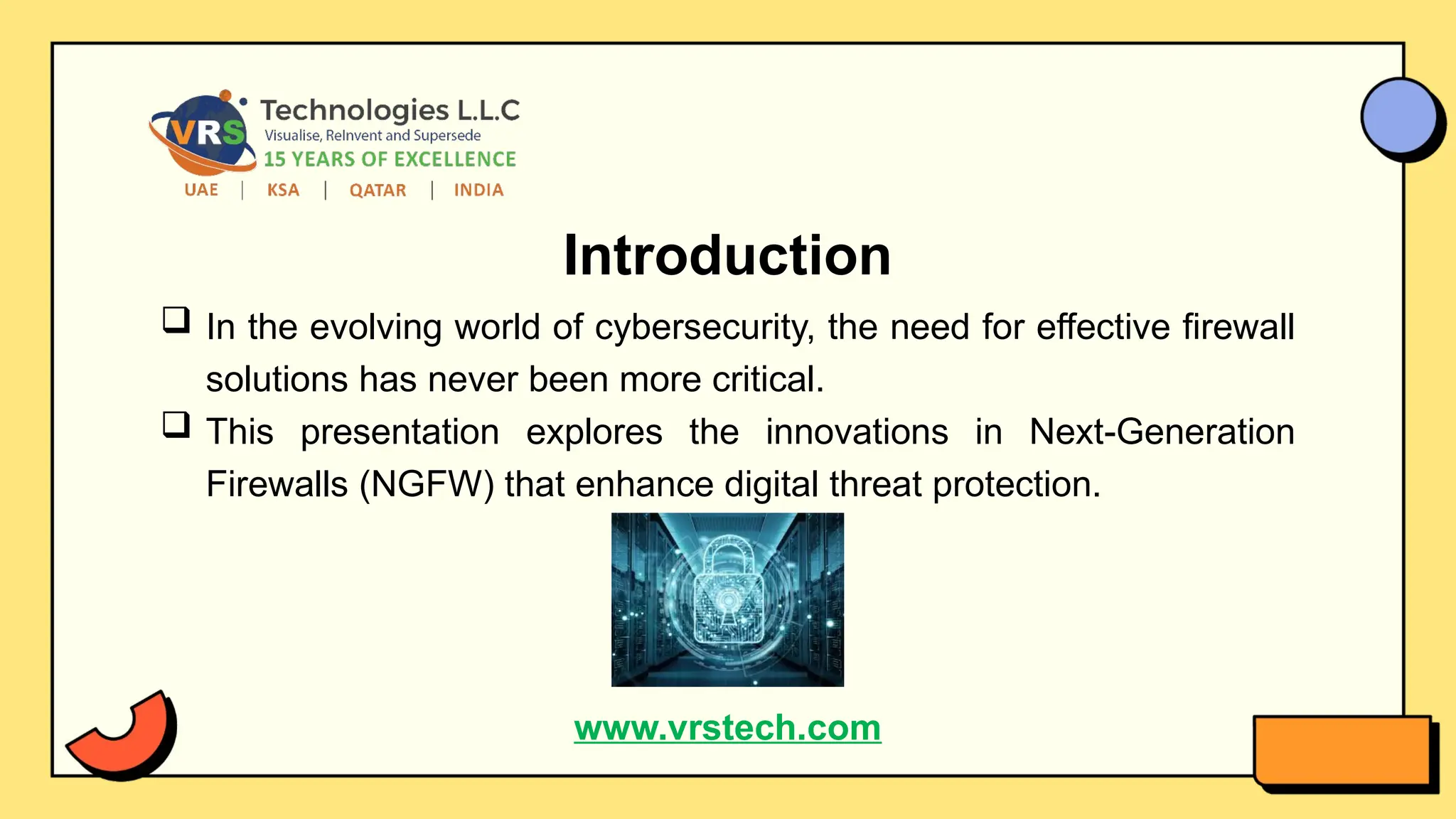 VRS Technologies L.L.C
Visualise, ReInvent and Supersede
15 YEARS OF EXCELLENCE
UAE | KSA | QATAR | INDIA

Introduction

❑ In the evolving world of cybersecurity, the need for effective firewall solutions has never been more critical.

❑ This presentation explores the innovations in Next-Generation Firewalls (NGFW) that enhance digital threat protection.

www.vrstech.com